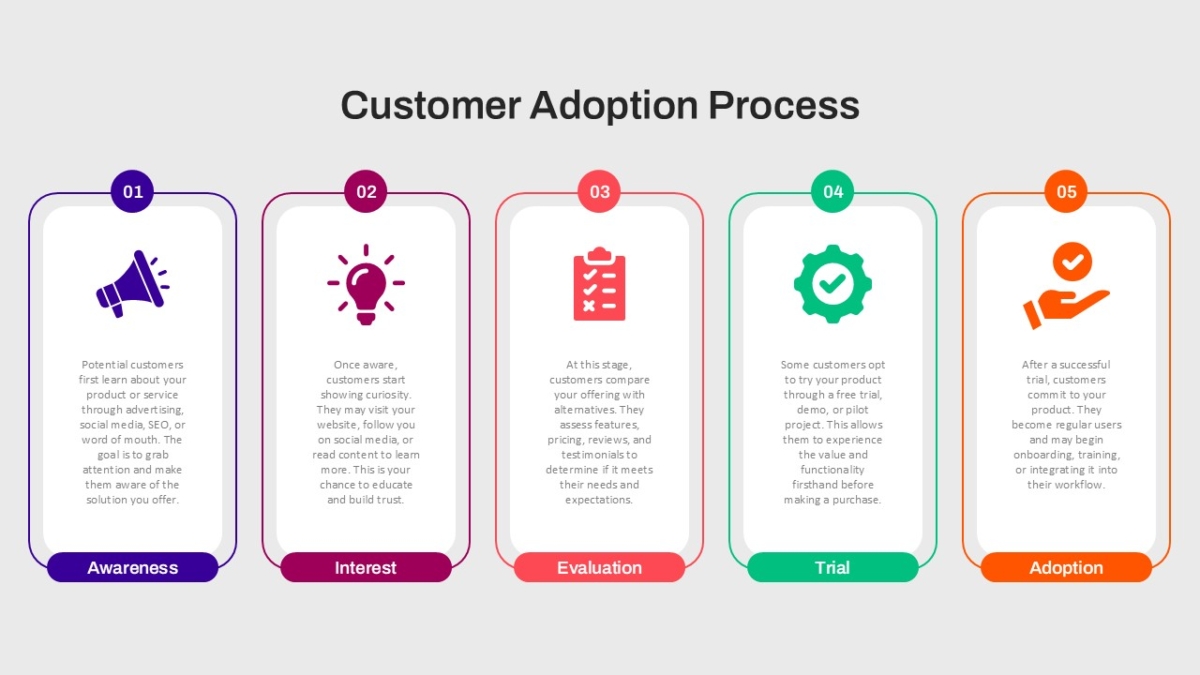 Customer Adoption Process

01

Potential customers first learn about your product or service through advertising, social media, SEO, or word of mouth. The goal is to grab attention and make them aware of the solution you offer.

Awareness

02

Once aware, customers start showing curiosity. They may visit your website, follow you on social media, or read content to learn more. This is your chance to educate and build trust.

Interest

03

At this stage, customers compare your offering with alternatives. They assess features, pricing, reviews, and testimonials to determine if it meets their needs and expectations.

Evaluation

04

Some customers opt to try your product through a free trial, demo, or pilot project. This allows them to experience the value and functionality firsthand before making a purchase.

Trial

05

After a successful trial, customers commit to your product. They become regular users and may begin onboarding, training, or integrating it into their workflow.

Adoption